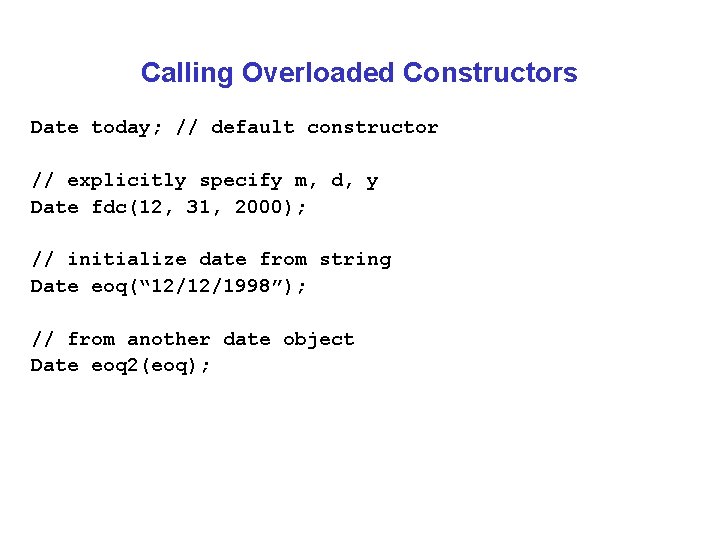 Calling Overloaded Constructors

Date today; // default constructor

// explicitly specify m, d, y
Date fdc(12, 31, 2000);

// initialize date from string
Date eoq(“12/12/1998”);

// from another date object
Date eoq2(eoq);